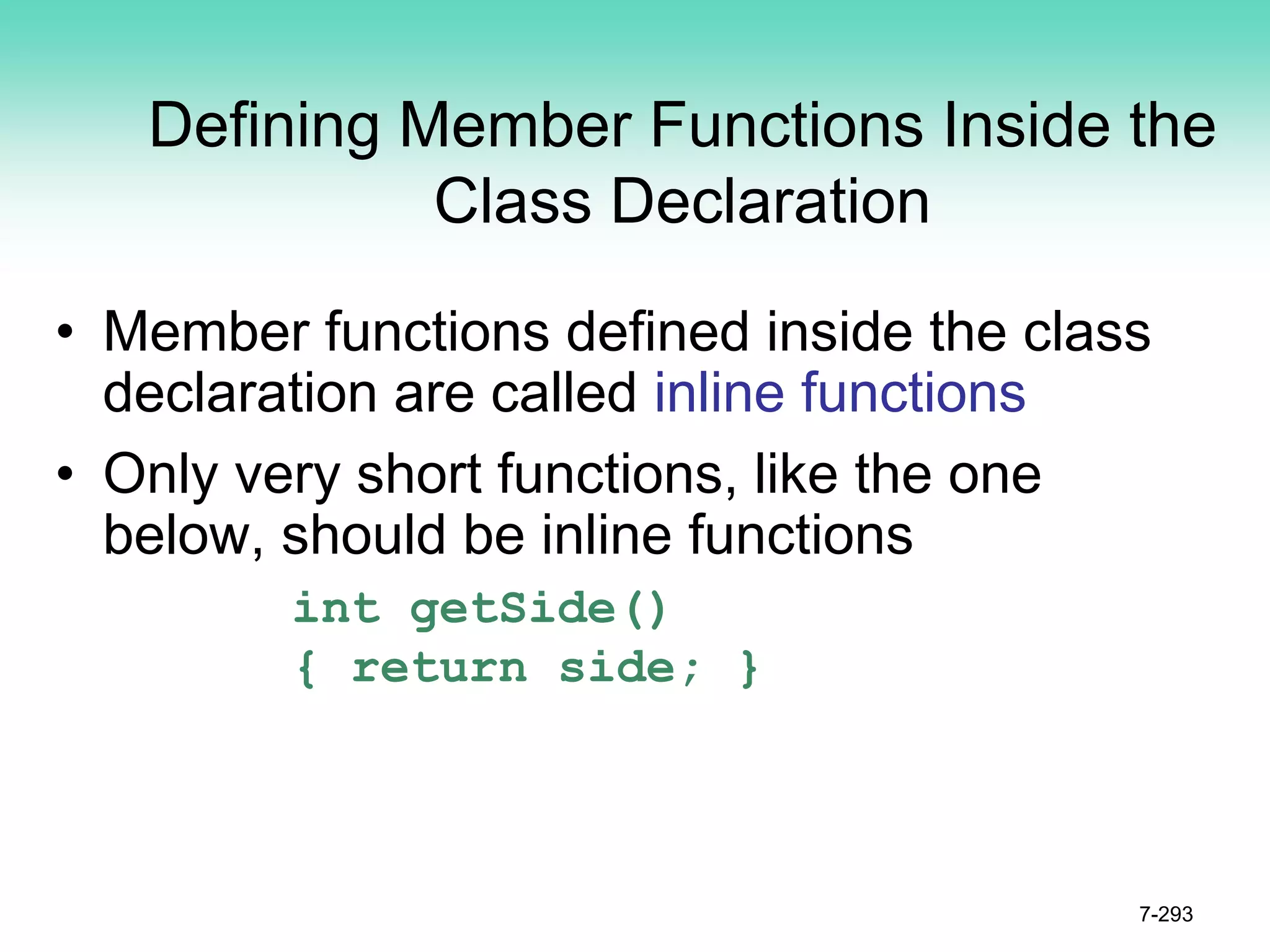 Defining Member Functions Inside the Class Declaration

• Member functions defined inside the class declaration are called inline functions

• Only very short functions, like the one below, should be inline functions

int getSide()
{ return side; }

7-293